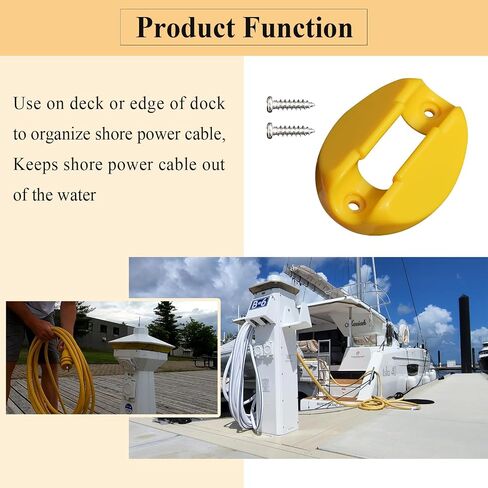 Product Function

Use on deck or edge of dock to organize shore power cable, Keeps shore power cable out of the water

B-6